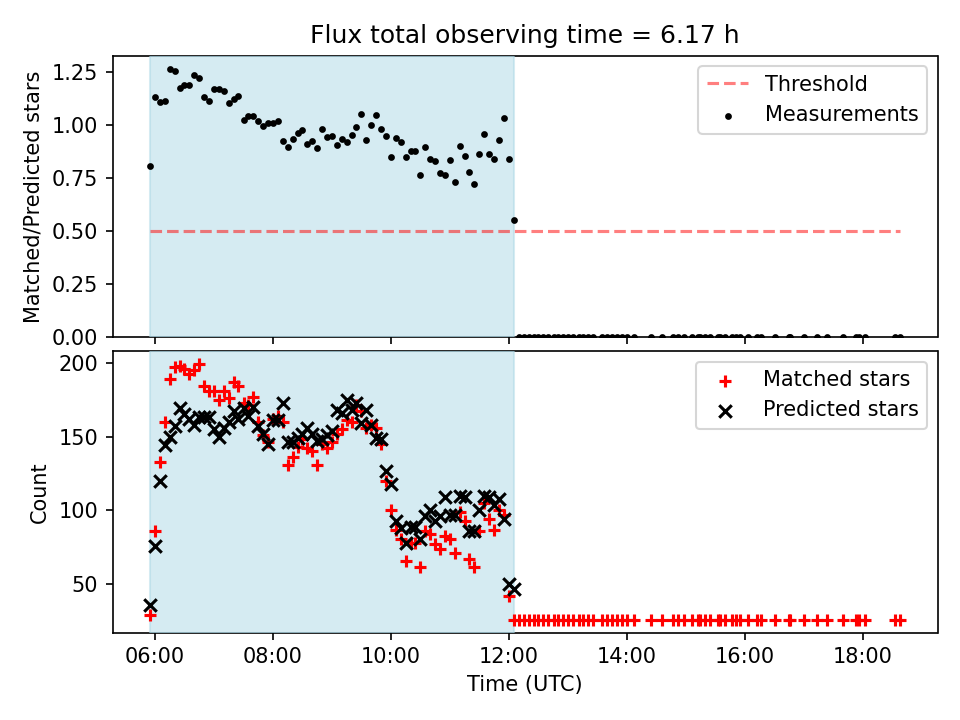 Flux total observing time = 6.17 h

Matched/Predicted stars

1.25
1.00
0.75
0.50
0.25
0.00

Threshold
Measurements

Count

200
150
100
50

Matched stars
Predicted stars

06:00
08:00
10:00
12:00
14:00
16:00
18:00

Time (UTC)